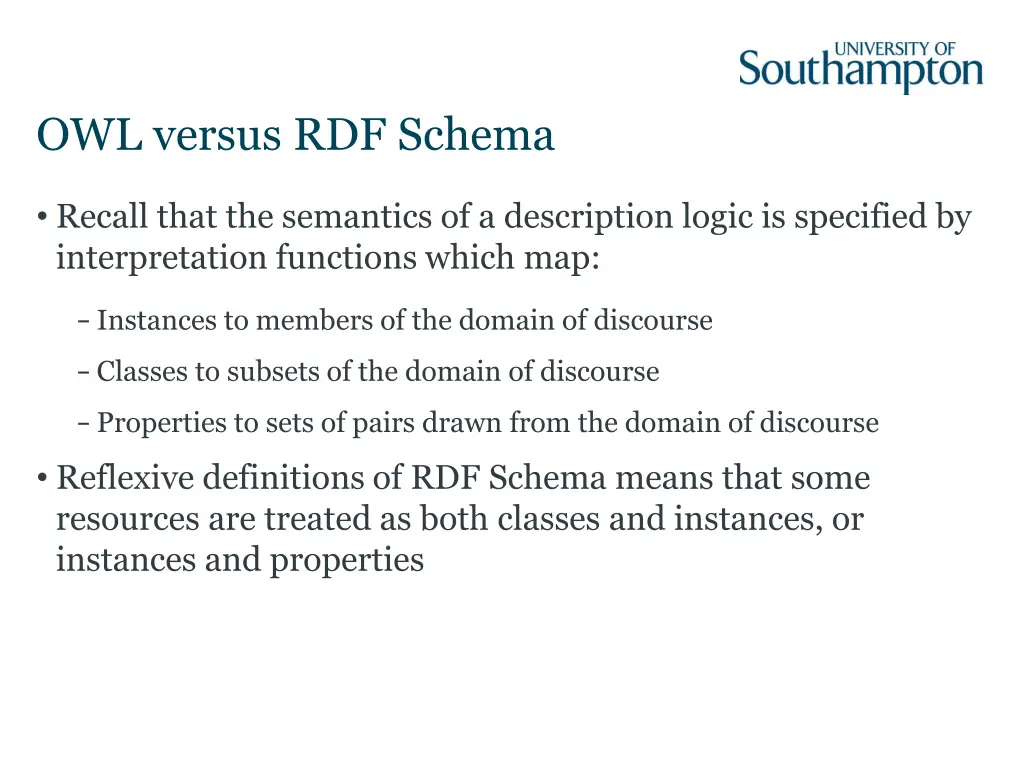 UNIVERSITY OF
Southampton

OWL versus RDF Schema

• Recall that the semantics of a description logic is specified by interpretation functions which map:

– Instances to members of the domain of discourse

– Classes to subsets of the domain of discourse

– Properties to sets of pairs drawn from the domain of discourse

• Reflexive definitions of RDF Schema means that some resources are treated as both classes and instances, or instances and properties